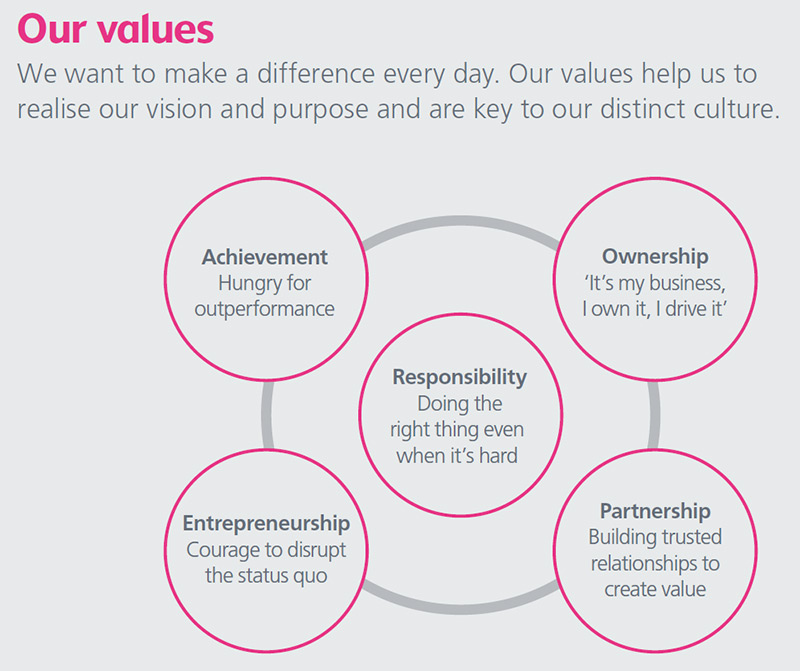 Our values

We want to make a difference every day. Our values help us to realise our vision and purpose and are key to our distinct culture.

Achievement
Hungry for outperformance

Ownership
'It's my business, I own it, I drive it'

Responsibility
Doing the right thing even when it's hard

Entrepreneurship
Courage to disrupt the status quo

Partnership
Building trusted relationships to create value